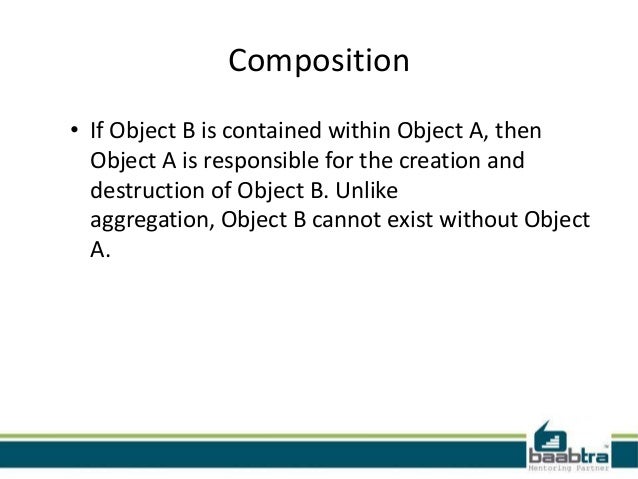 Composition

• If Object B is contained within Object A, then Object A is responsible for the creation and destruction of Object B. Unlike aggregation, Object B cannot exist without Object A.

baabtra™
Mentoring Partner